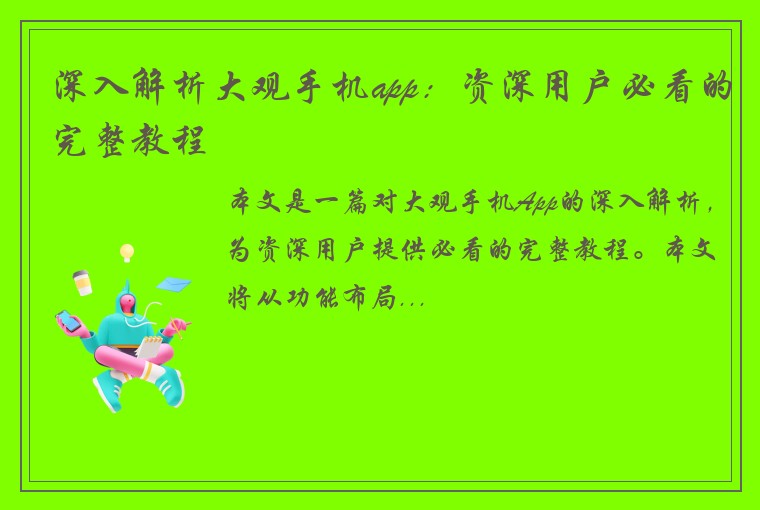 深入解析大观手机app：资深用户必看的完整教程

本文是一篇对大观手机App的深入解析，为资深用户提供必看的完整教程。本文将从功能布局...